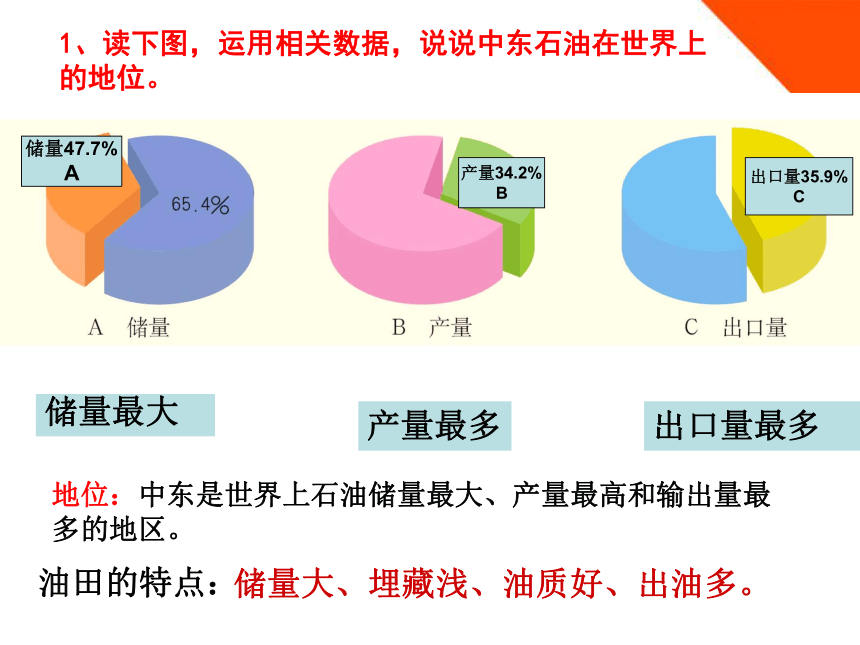 1、读下图，运用相关数据，说说中东石油在世界上的地位。

储量47.7%
A

65.4%

产量34.2%
B

出口量35.9%
C

A 储量

B 产量

C 出口量

储量最大

产量最多

出口量最多

地位：中东是世界上石油储量最大、产量最高和输出量最多的地区。

油田的特点：储量大、埋藏浅、油质好、出油多。